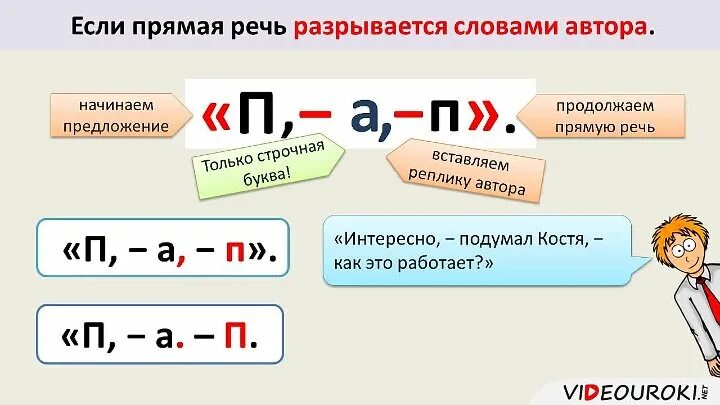 Если прямая речь разрывается словами автора.

начинаем предложение

«П,– а,–п».

продолжаем прямую речь

Только строчная буква!

вставляем реплику автора

«П, – а, – п».

«П, – а. – П.

«Интересно, – подумал Костя, – как это работает?»

VIDEOUROKI.NET